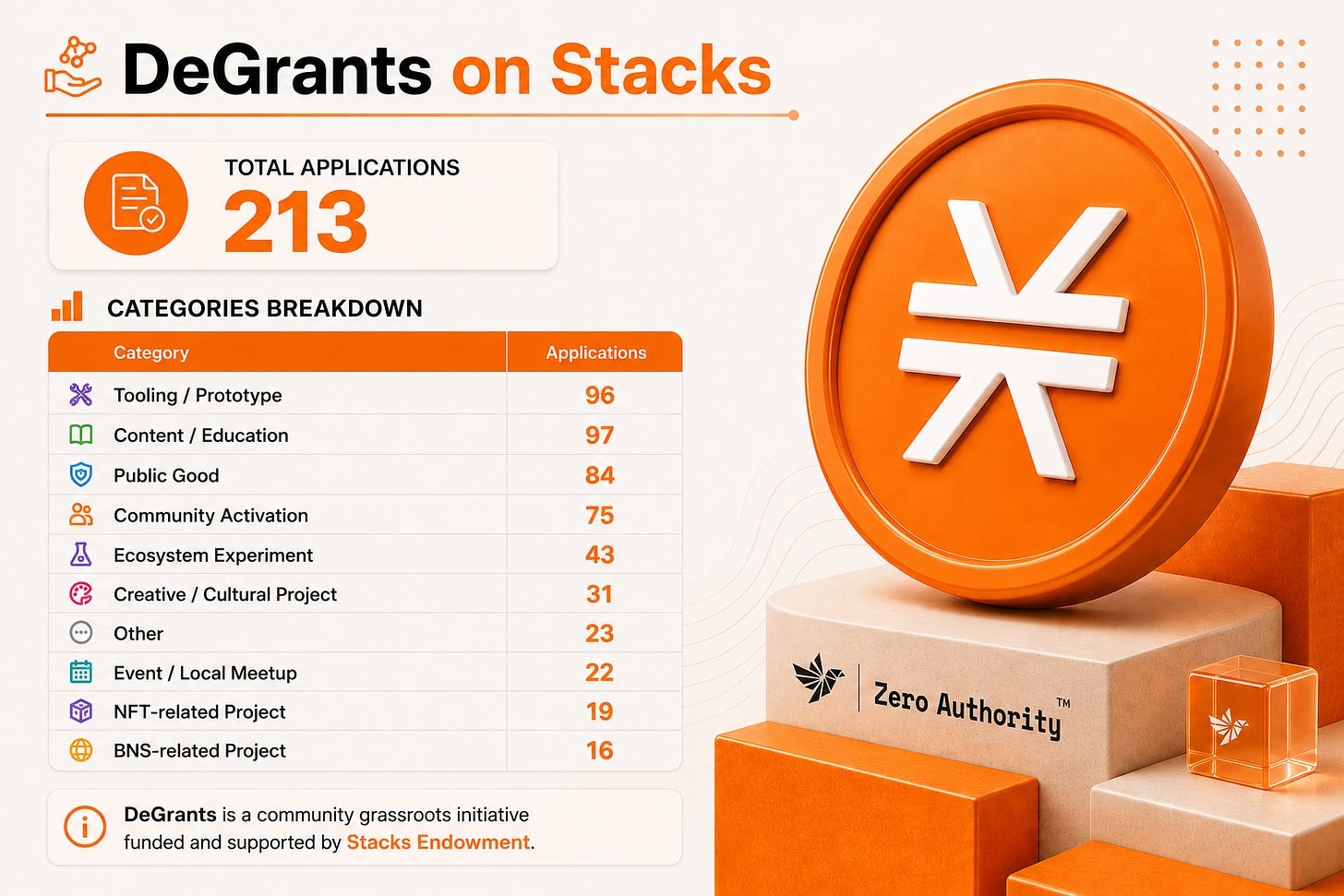 DeGrants on Stacks

TOTAL APPLICATIONS
213

CATEGORIES BREAKDOWN

| Category | Applications |
|---|---|
| Tooling / Prototype | 96 |
| Content / Education | 97 |
| Public Good | 84 |
| Community Activation | 75 |
| Ecosystem Experiment | 43 |
| Creative / Cultural Project | 31 |
| Other | 23 |
| Event / Local Meetup | 22 |
| NFT-related Project | 19 |
| BNS-related Project | 16 |

DeGrants is a community grassroots initiative funded and supported by Stacks Endowment.

Zero Authority™